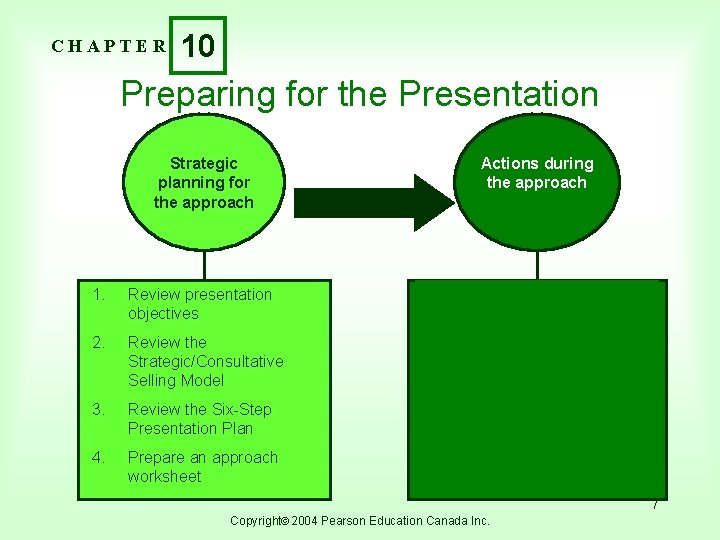 CHAPTER 10

Preparing for the Presentation

Strategic planning for the approach

Actions during the approach

1. Review presentation objectives
2. Review the Strategic/Consultative Selling Model
3. Review the Six-Step Presentation Plan
4. Prepare an approach worksheet

7

Copyright© 2004 Pearson Education Canada Inc.